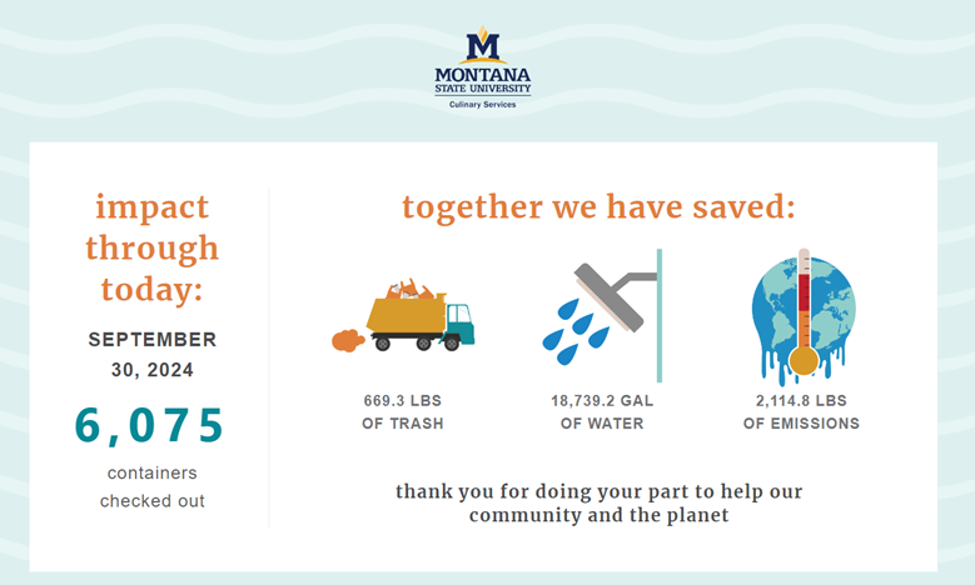 M
MONTANA
STATE UNIVERSITY
Culinary Services

impact through today:

SEPTEMBER 30, 2024

6,075

containers checked out

together we have saved:

669.3 LBS OF TRASH

18,739.2 GAL OF WATER

2,114.8 LBS OF EMISSIONS

thank you for doing your part to help our community and the planet